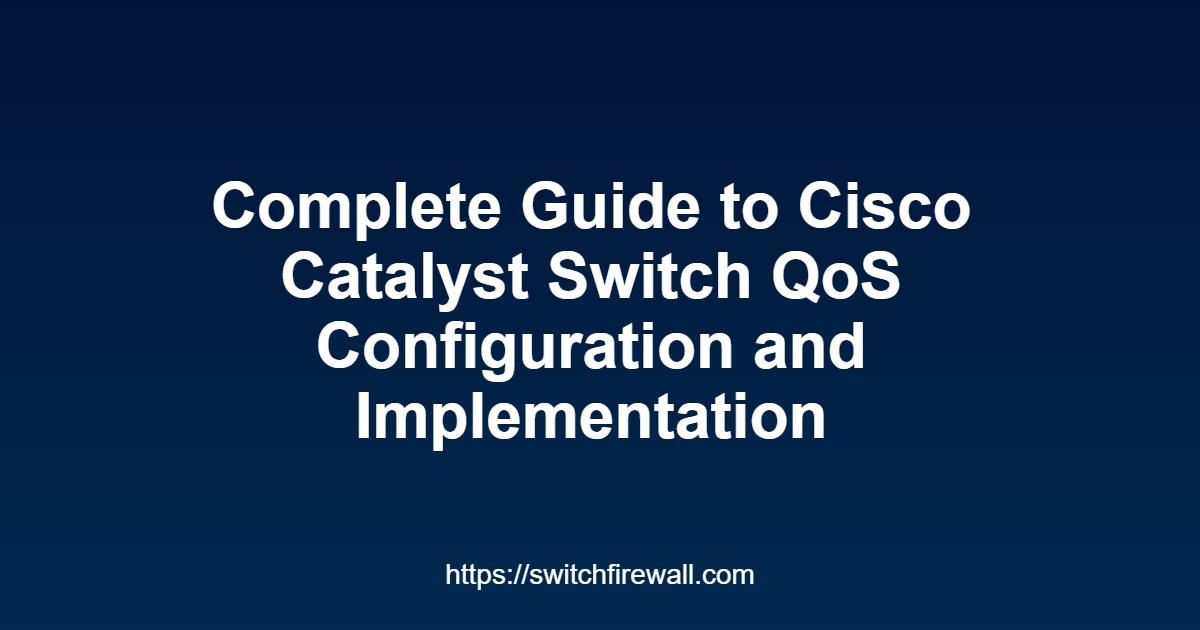 Complete Guide to Cisco Catalyst Switch QoS Configuration and Implementation

https://switchfirewall.com